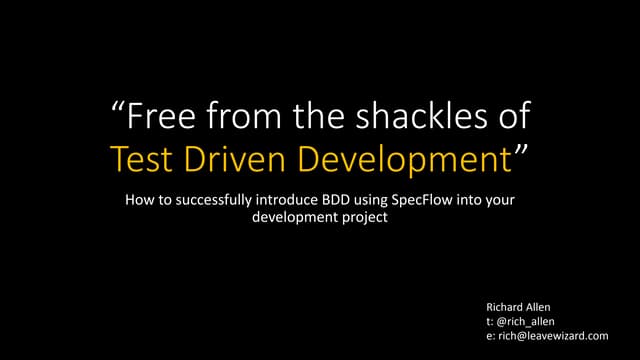 “Free from the shackles of Test Driven Development”

How to successfully introduce BDD using SpecFlow into your development project

Richard Allen
t: @rich_allen
e: rich@leavewizard.com